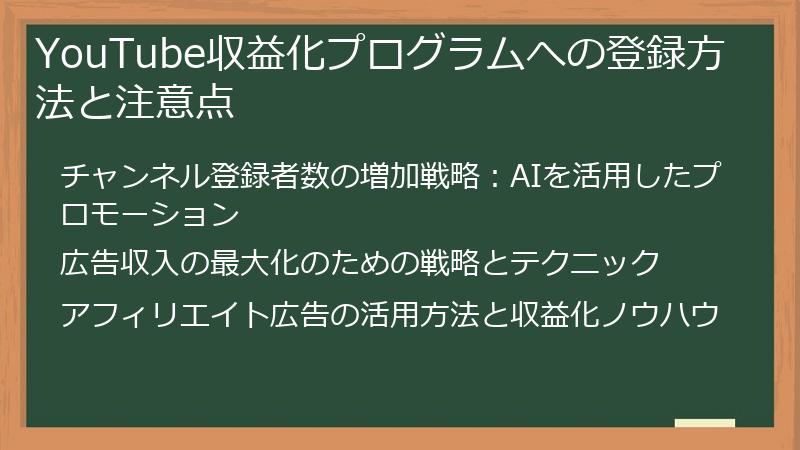 YouTube収益化プログラムへの登録方法と注意点

チャンネル登録者数の増加戦略：AIを活用したプロモーション

広告収入の最大化のための戦略とテクニック

アフィリエイト広告の活用方法と収益化ノウハウ